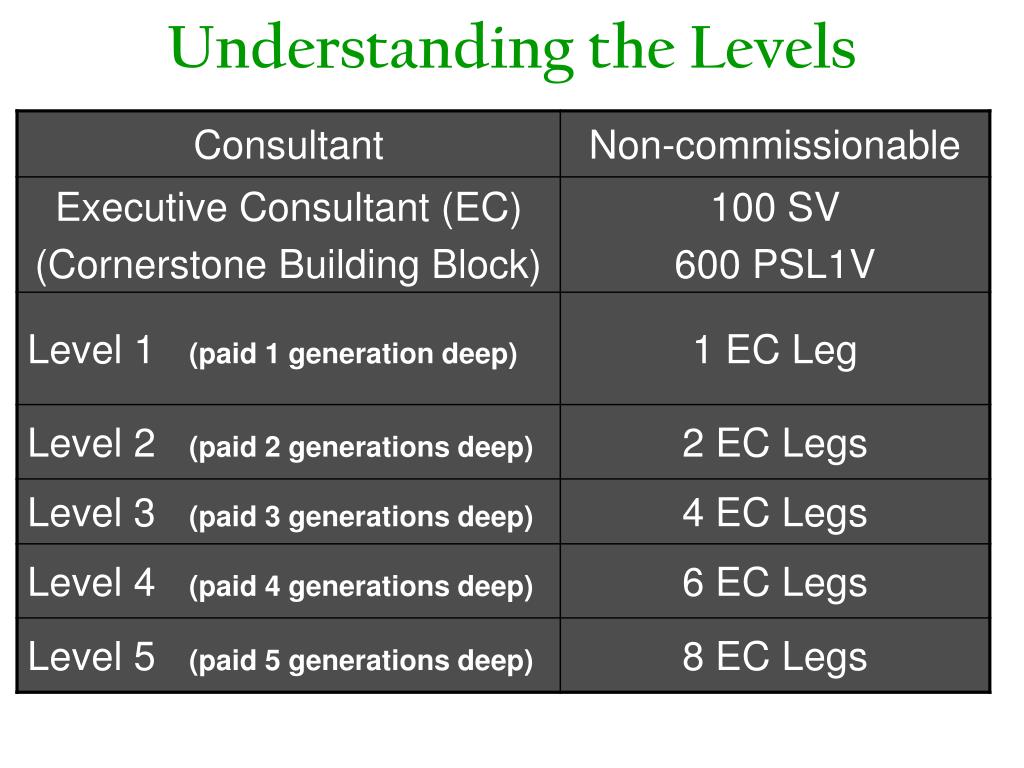 Understanding the Levels

| Consultant | Non-commissionable |
|---|---|
| Executive Consultant (EC) (Cornerstone Building Block) | 100 SV 600 PSL1V |
| Level 1 (paid 1 generation deep) | 1 EC Leg |
| Level 2 (paid 2 generations deep) | 2 EC Legs |
| Level 3 (paid 3 generations deep) | 4 EC Legs |
| Level 4 (paid 4 generations deep) | 6 EC Legs |
| Level 5 (paid 5 generations deep) | 8 EC Legs |